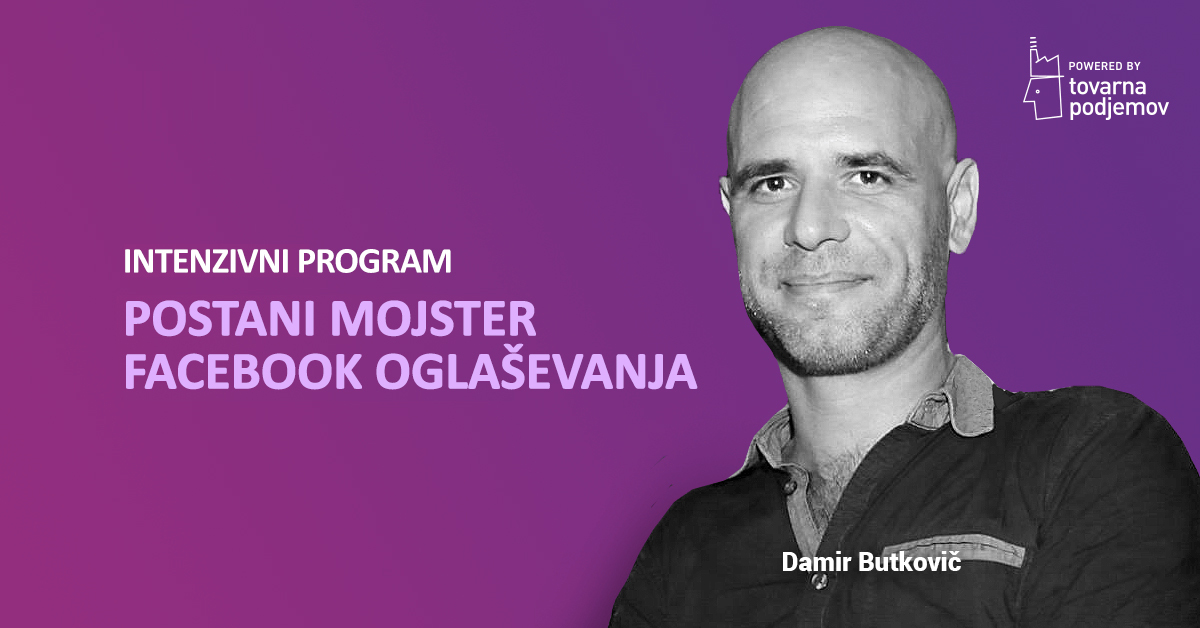 POWERED BY
tovarna
podjemov

INTENZIVNI PROGRAM

POSTANI MOJSTER FACEBOOK OGLAŠEVANJA

Damir Butkovič